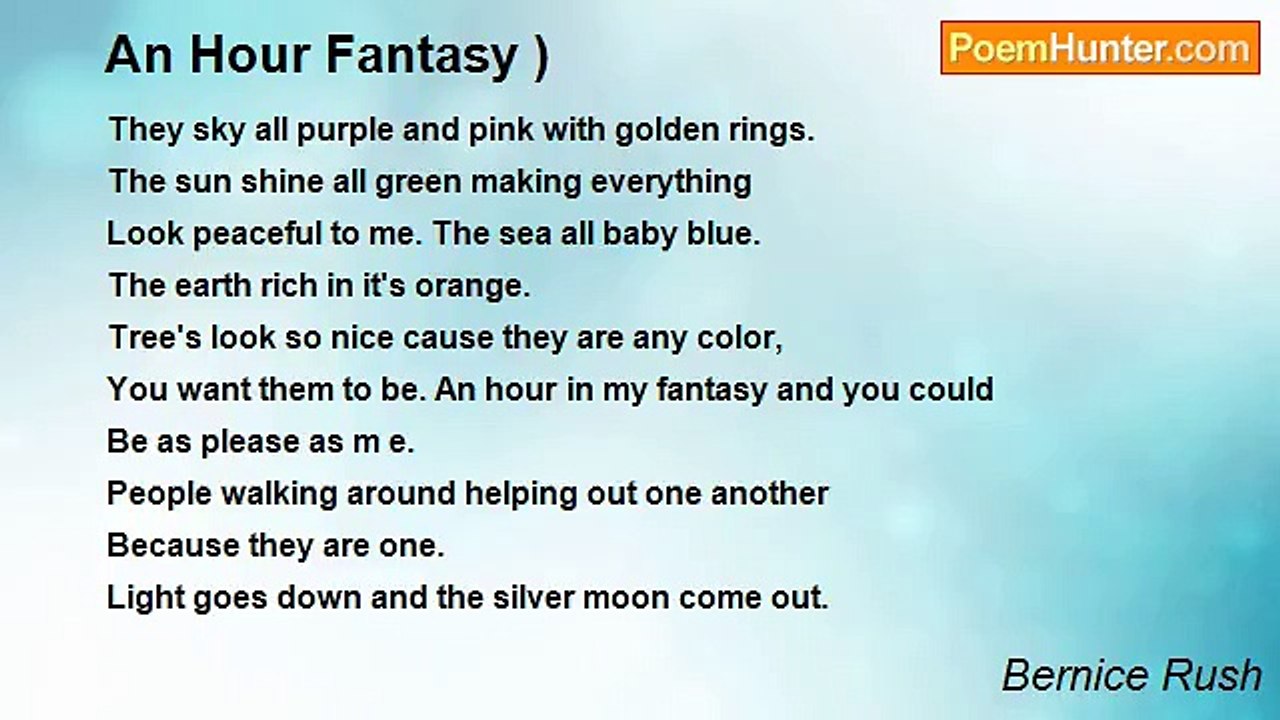 An Hour Fantasy )

PoemHunter.com

They sky all purple and pink with golden rings.
The sun shine all green making everything
Look peaceful to me. The sea all baby blue.
The earth rich in it's orange.
Tree's look so nice cause they are any color,
You want them to be. An hour in my fantasy and you could
Be as please as m e.
People walking around helping out one another
Because they are one.
Light goes down and the silver moon come out.

Bernice Rush